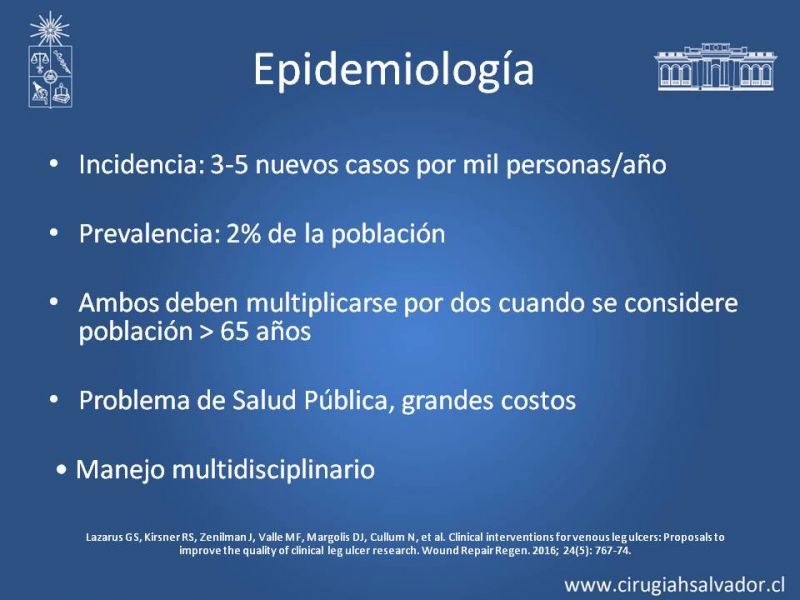 Epidemiología

• Incidencia: 3-5 nuevos casos por mil personas/año

• Prevalencia: 2% de la población

• Ambos deben multiplicarse por dos cuando se considere población > 65 años

• Problema de Salud Pública, grandes costos

• Manejo multidisciplinario

Lazarus GS, Kirsner RS, Zenilman J, Valle MF, Margolis DJ, Cullum N, et al. Clinical interventions for venous leg ulcers: Proposals to improve the quality of clinical leg ulcer research. Wound Repair Regen. 2016; 24(5): 767-74.

www.cirugiahsalvador.cl